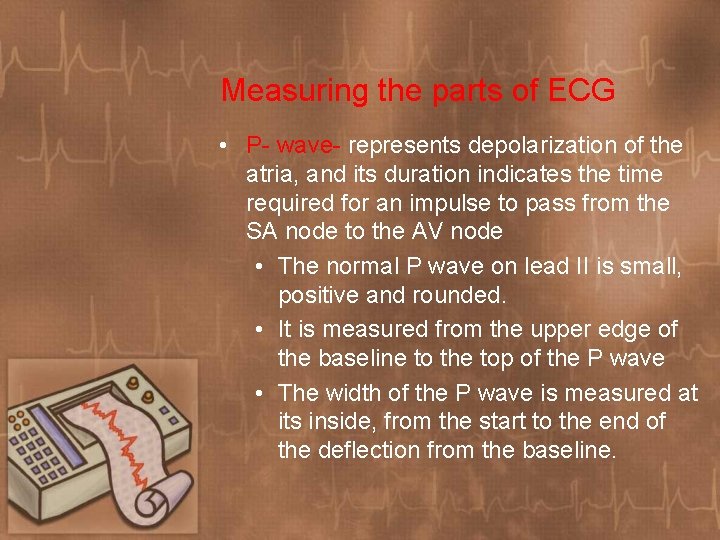 Measuring the parts of ECG

• P- wave- represents depolarization of the atria, and its duration indicates the time required for an impulse to pass from the SA node to the AV node

• The normal P wave on lead II is small, positive and rounded.

• It is measured from the upper edge of the baseline to the top of the P wave

• The width of the P wave is measured at its inside, from the start to the end of the deflection from the baseline.